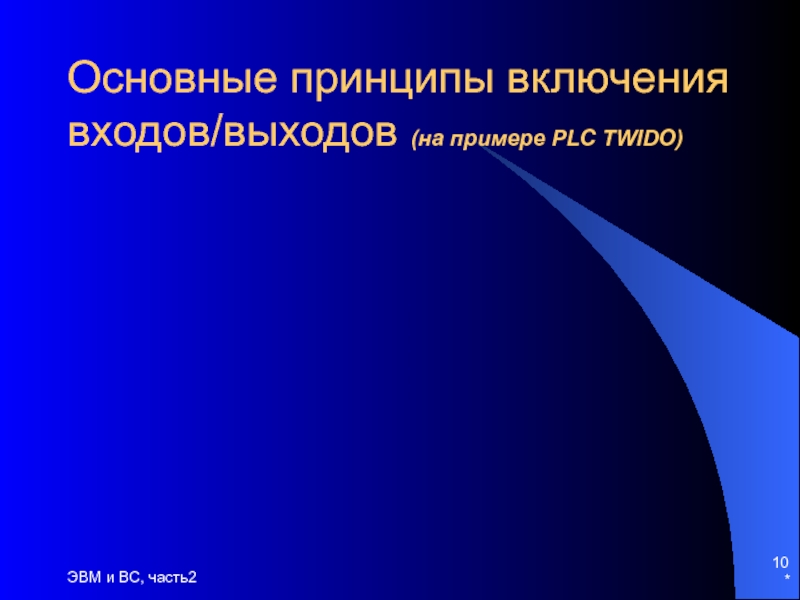 Основные принципы включения входов/выходов (на примере PLC TWIDO)

ЭВМ и ВС, часть2

10
*